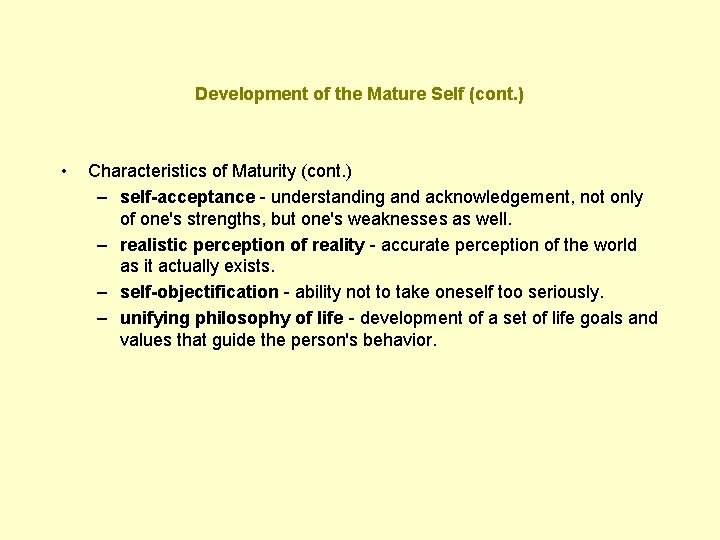 Development of the Mature Self (cont.)

• Characteristics of Maturity (cont.)
 – self-acceptance - understanding and acknowledgement, not only of one's strengths, but one's weaknesses as well.
 – realistic perception of reality - accurate perception of the world as it actually exists.
 – self-objectification - ability not to take oneself too seriously.
 – unifying philosophy of life - development of a set of life goals and values that guide the person's behavior.